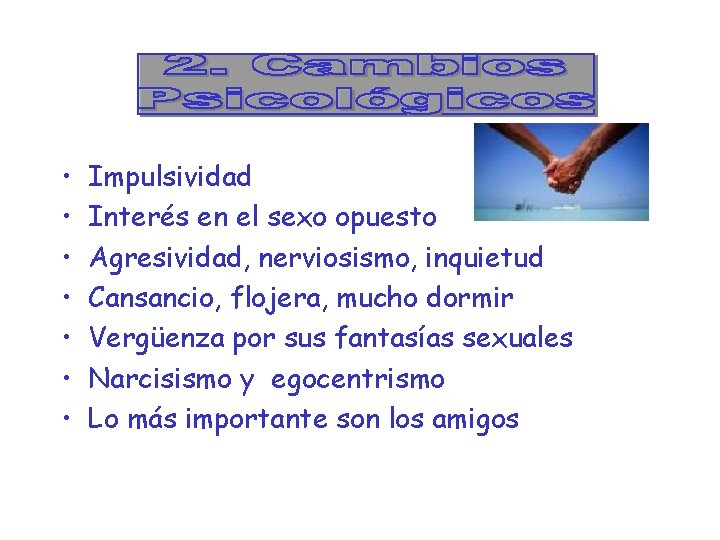 2. Cambios Psicológicos

• Impulsividad
• Interés en el sexo opuesto
• Agresividad, nerviosismo, inquietud
• Cansancio, flojera, mucho dormir
• Vergüenza por sus fantasías sexuales
• Narcisismo y egocentrismo
• Lo más importante son los amigos